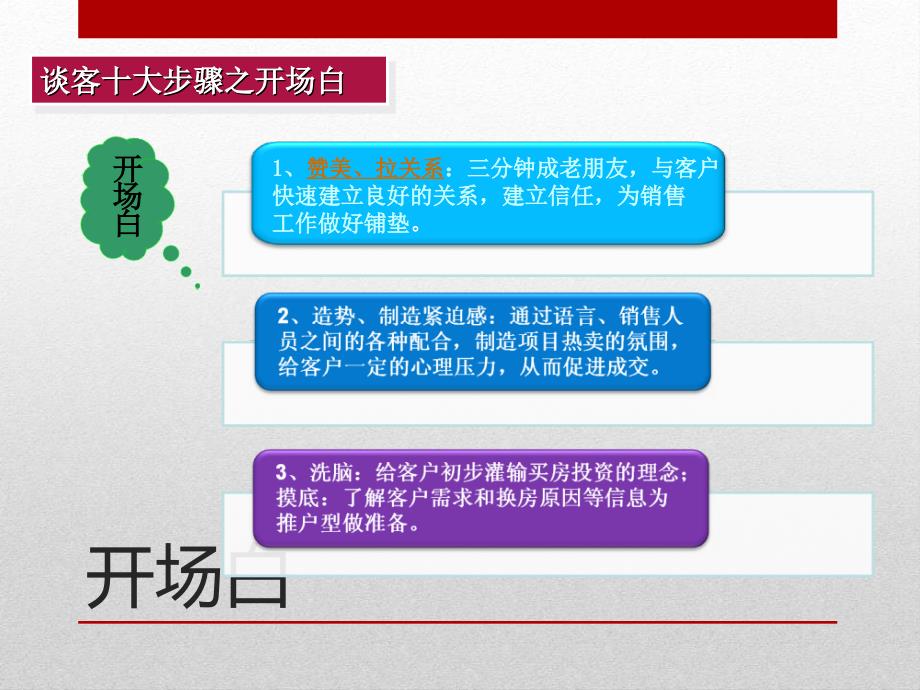 谈客十大步骤之开场白

开场白

1、赞美、拉关系：三分钟成老朋友，与客户快速建立良好的关系，建立信任，为销售工作做好铺垫。

2、造势、制造紧迫感：通过语言、销售人员之间的各种配合，制造项目热卖的氛围，给客户一定的心理压力，从而促进成交。

3、洗脑：给客户初步灌输买房投资的理念；摸底：了解客户需求和换房原因等信息为推户型做准备。

开场白